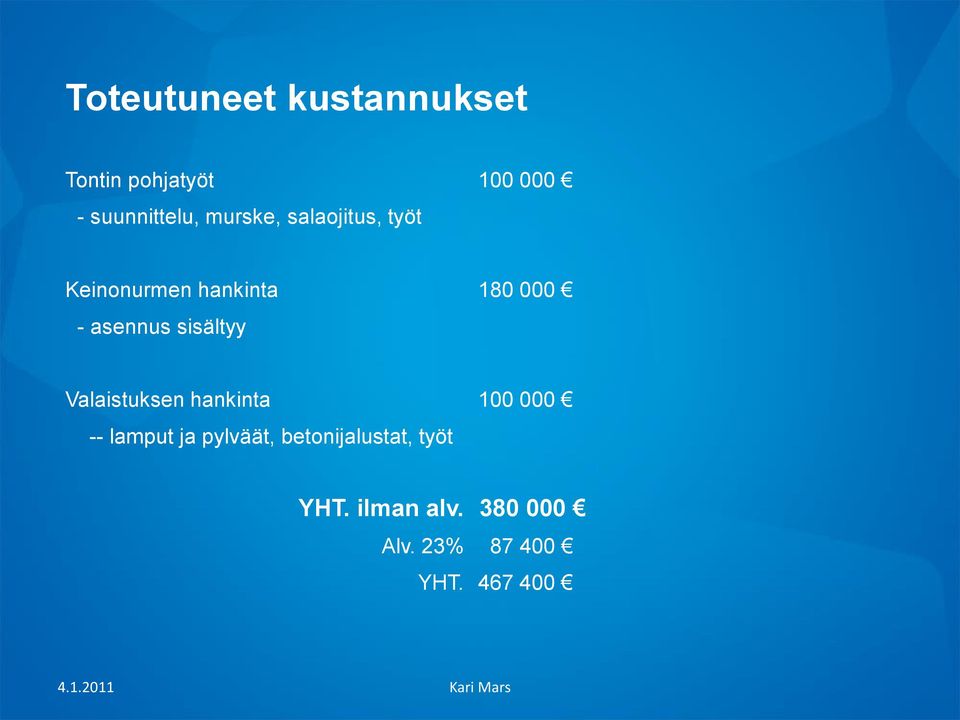 Toteutuneet kustannukset

Tontin pohjatyöt 100 000 €
- suunnittelu, murske, salaojitus, työt

Keinonurmen hankinta 180 000 €
- asennus sisältyy

Valaistuksen hankinta 100 000 €
-- lamput ja pylväät, betonijalustat, työt

YHT. ilman alv. 380 000 €
Alv. 23% 87 400 €
YHT. 467 400 €

4.1.2011

Kari Mars